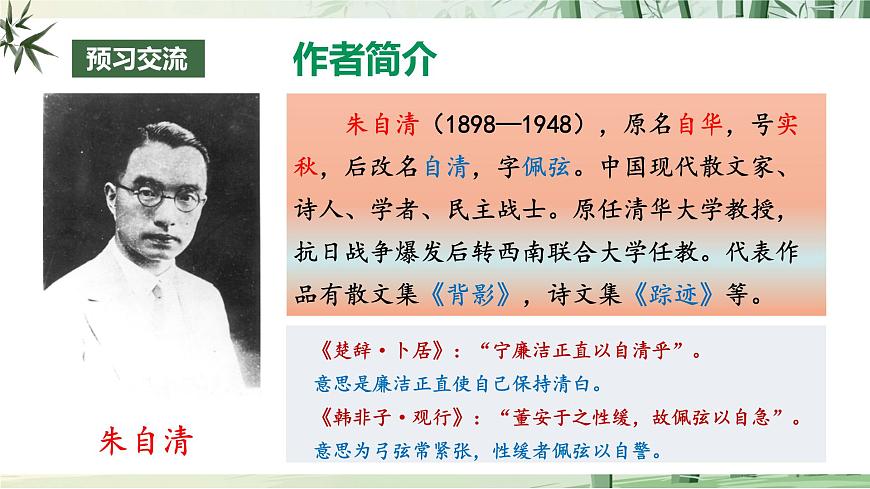 预习交流

作者简介

朱自清（1898—1948），原名自华，号实秋，后改名自清，字佩弦。中国现代散文家、诗人、学者、民主战士。原任清华大学教授，抗日战争爆发后转西南联合大学任教。代表作品有散文集《背影》，诗文集《踪迹》等。

《楚辞·卜居》：“宁廉洁正直以自清乎”。
意思是廉洁正直使自己保持清白。
《韩非子·观行》：“董安于之性缓，故佩弦以自急”。
意思为弓弦常紧张，性缓者佩弦以自警。

朱自清